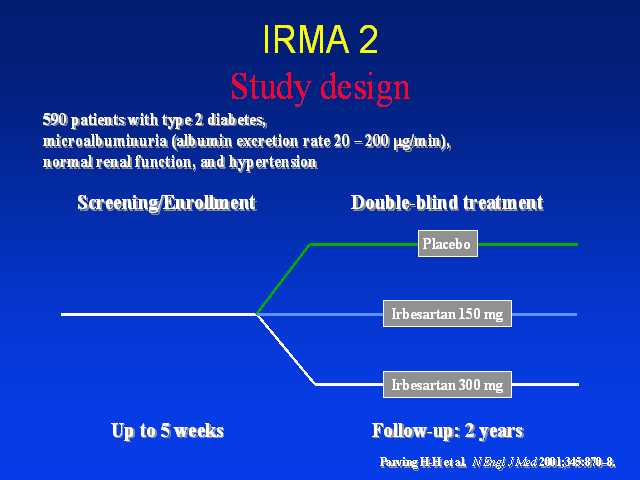 IRMA 2
Study design

590 patients with type 2 diabetes, microalbuminuria (albumin excretion rate 20 – 200 μg/min), normal renal function, and hypertension

Screening/Enrollment

Double-blind treatment

Placebo

Irbesartan 150 mg

Irbesartan 300 mg

Up to 5 weeks

Follow-up: 2 years

Parving H-H et al. N Engl J Med 2001;345:870–8.